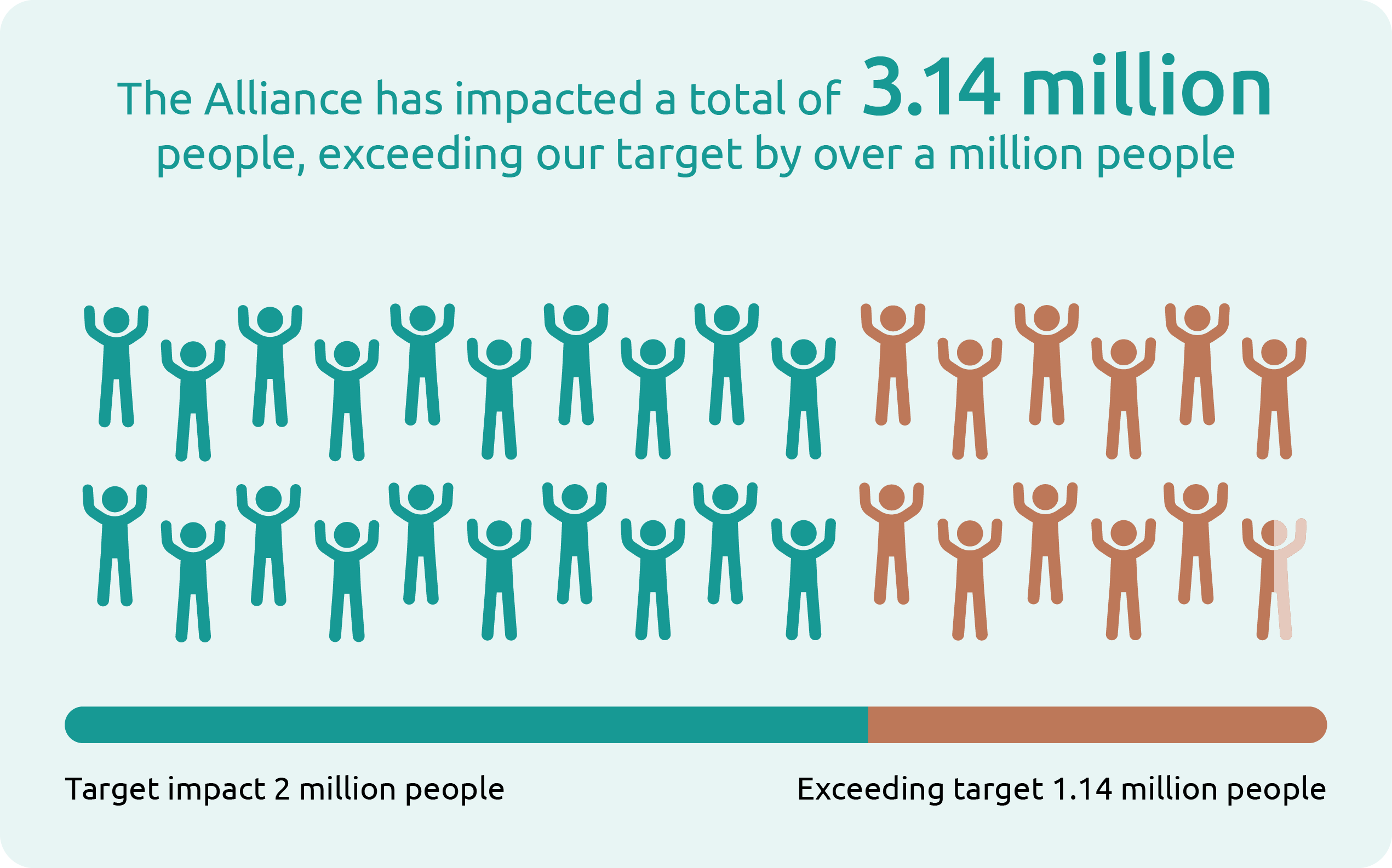 The Alliance has impacted a total of 3.14 million people, exceeding our target by over a million people

Target impact 2 million people

Exceeding target 1.14 million people